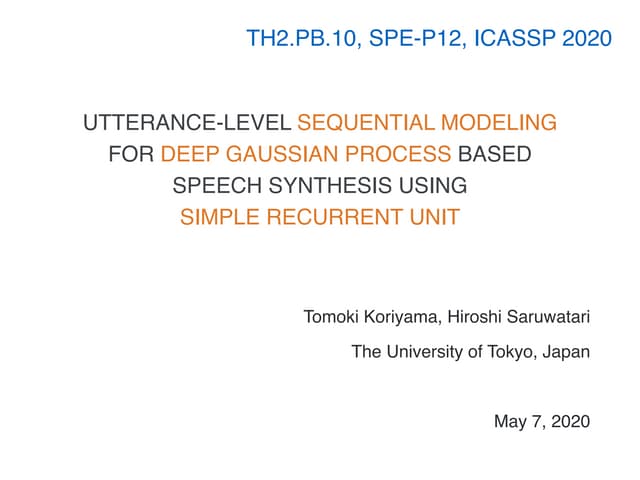 TH2.PB.10, SPE-P12, ICASSP 2020

UTTERANCE-LEVEL SEQUENTIAL MODELING FOR DEEP GAUSSIAN PROCESS BASED SPEECH SYNTHESIS USING SIMPLE RECURRENT UNIT

Tomoki Koriyama, Hiroshi Saruwatari

The University of Tokyo, Japan

May 7, 2020